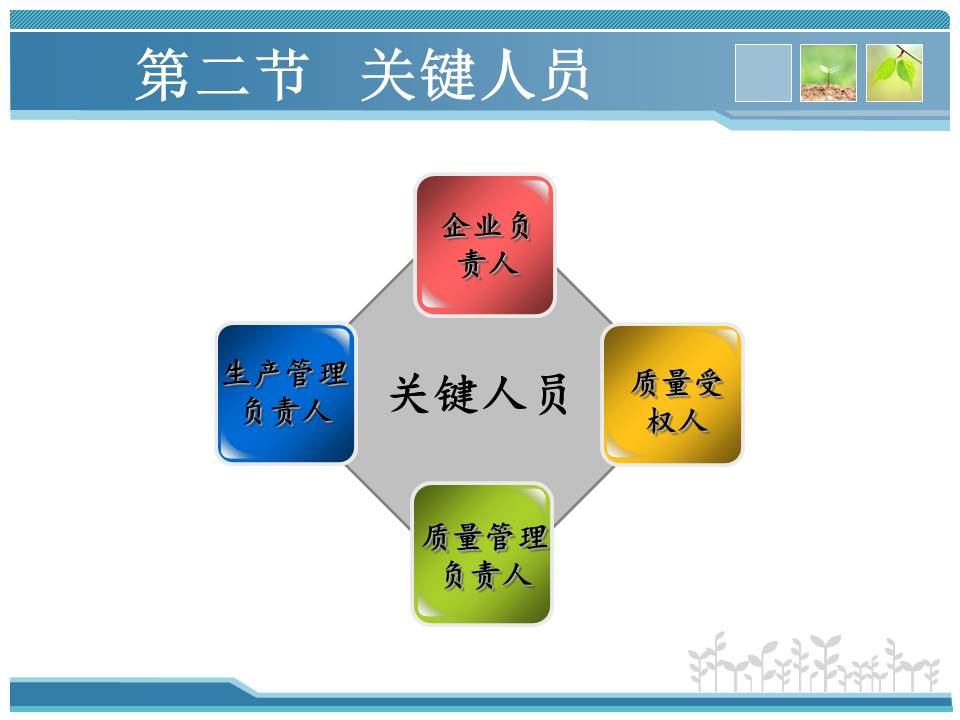 第二节 关键人员

企业负责人

生产管理负责人

关键人员

质量受权人

质量管理负责人